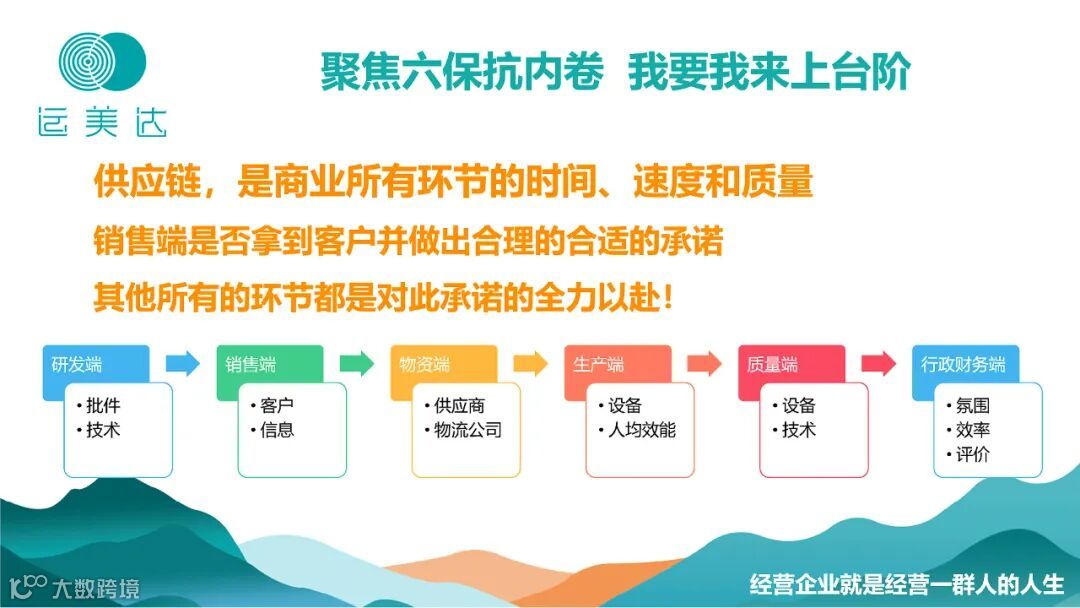 运美达

聚焦六保抗内卷 我要我来上台阶

供应链，是商业所有环节的时间、速度和质量

销售端是否拿到客户并做出合理的合适的承诺

其他所有的环节都是对此承诺的全力以赴！

研发端
• 批件
• 技术

销售端
• 客户
• 信息

物资端
• 供应商
• 物流公司

生产端
• 设备
• 人均效能

质量端
• 设备
• 技术

行政财务端
• 氛围
• 效率
• 评价

大数跨境

经营企业就是经营一群人的人生